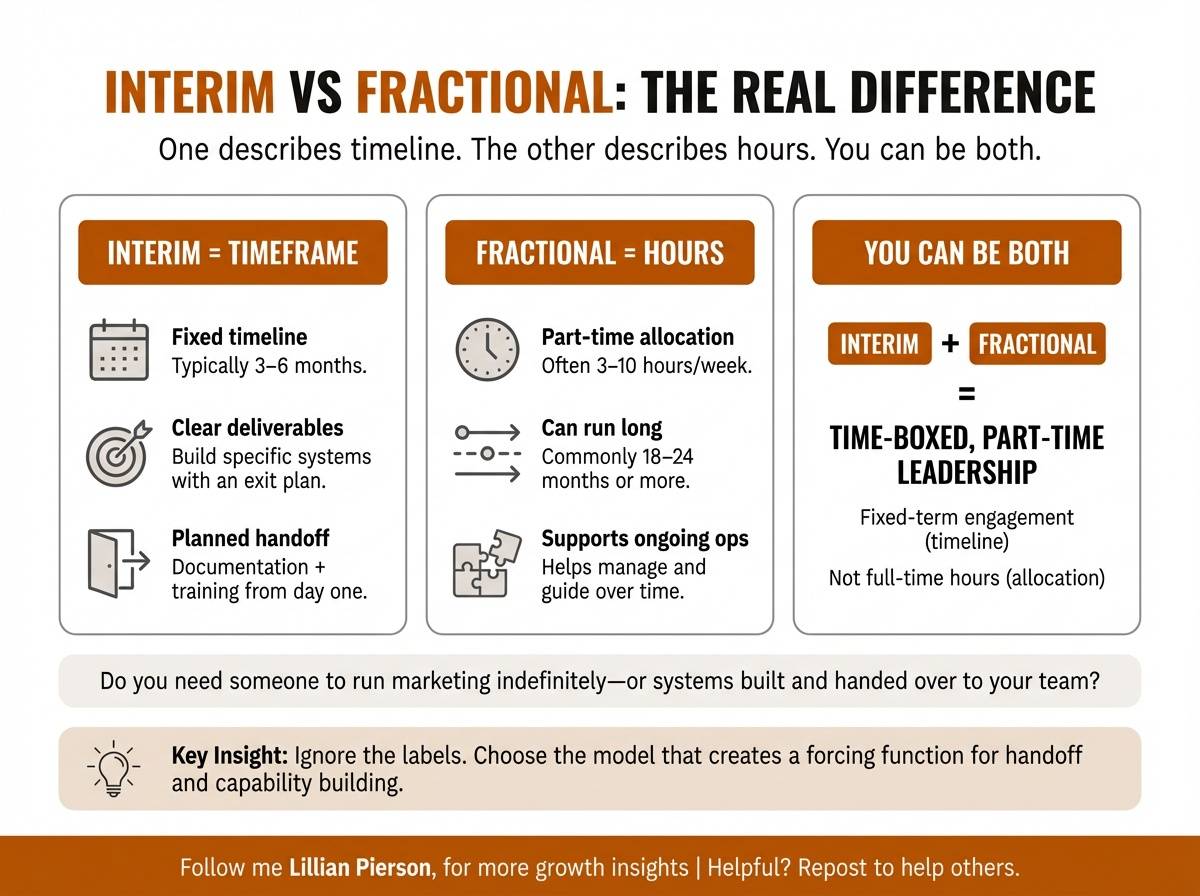 INTERIM VS FRACTIONAL: THE REAL DIFFERENCE

One describes timeline. The other describes hours. You can be both.

INTERIM = TIMEFRAME

Fixed timeline
Typically 3–6 months.

Clear deliverables
Build specific systems with an exit plan.

Planned handoff
Documentation + training from day one.

FRACTIONAL = HOURS

Part-time allocation
Often 3–10 hours/week.

Can run long
Commonly 18–24 months or more.

Supports ongoing ops
Helps manage and guide over time.

YOU CAN BE BOTH

INTERIM + FRACTIONAL
=
TIME-BOXED, PART-TIME LEADERSHIP

Fixed-term engagement (timeline)

Not full-time hours (allocation)

Do you need someone to run marketing indefinitely—or systems built and handed over to your team?

Key Insight: Ignore the labels. Choose the model that creates a forcing function for handoff and capability building.

Follow me Lillian Pierson, for more growth insights | Helpful? Repost to help others.